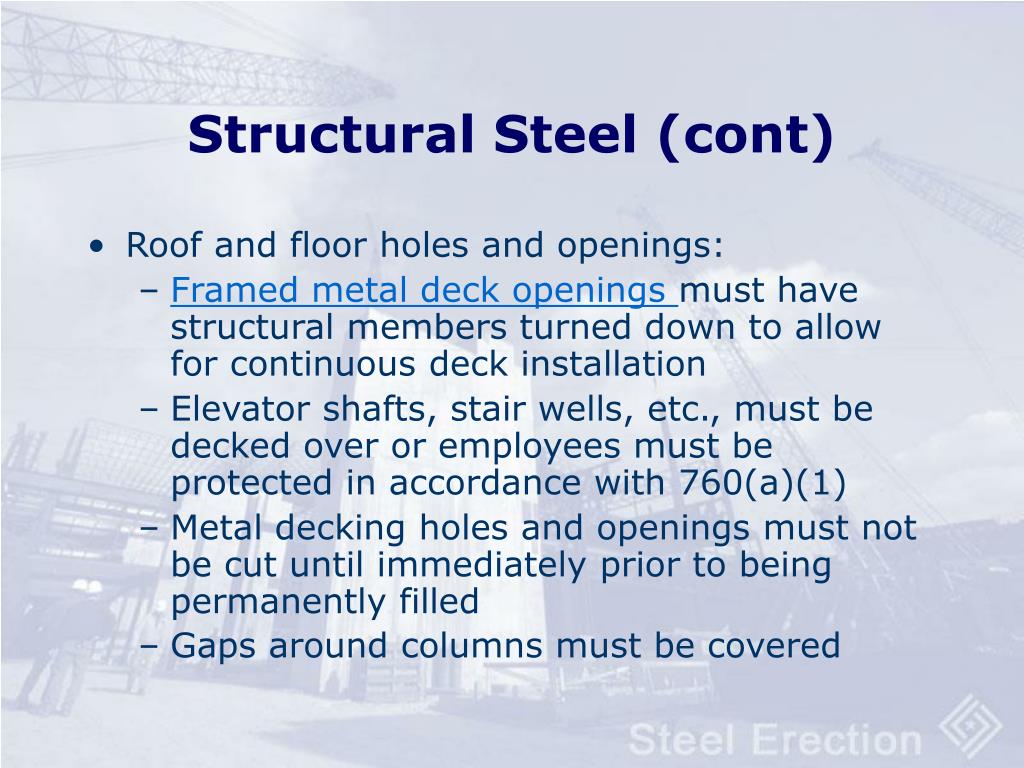 Structural Steel (cont)

• Roof and floor holes and openings:
– Framed metal deck openings must have structural members turned down to allow for continuous deck installation
– Elevator shafts, stair wells, etc., must be decked over or employees must be protected in accordance with 760(a)(1)
– Metal decking holes and openings must not be cut until immediately prior to being permanently filled
– Gaps around columns must be covered

Steel Erection